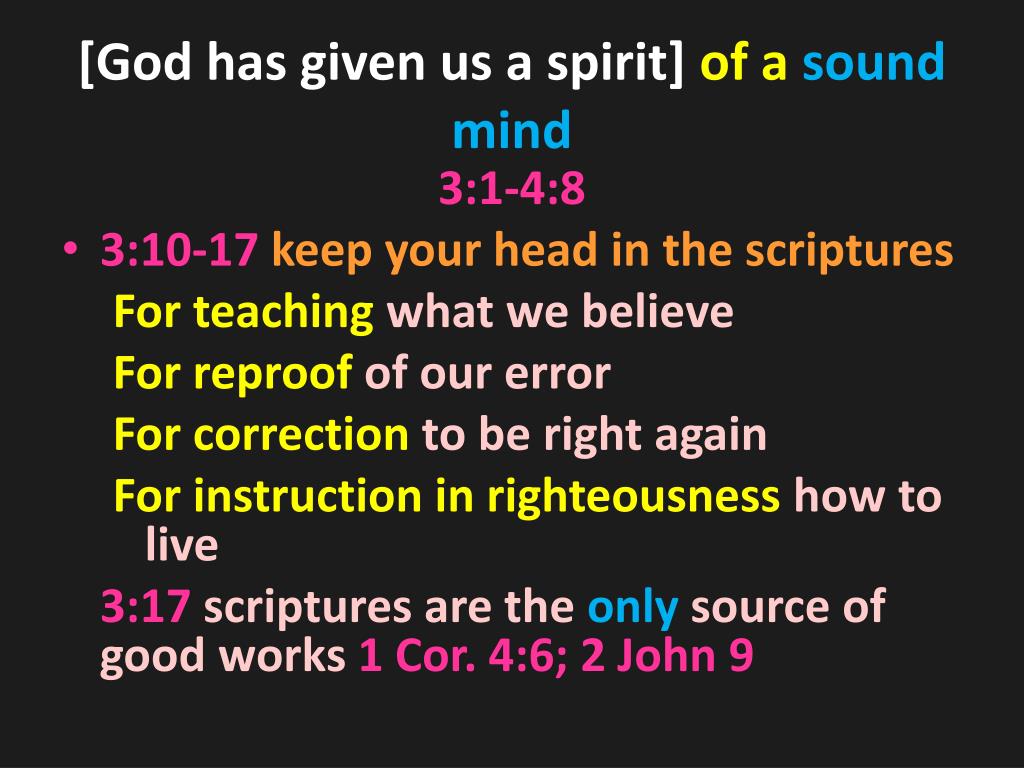 [God has given us a spirit] of a sound mind
3:1-4:8

• 3:10-17 keep your head in the scriptures
For teaching what we believe
For reproof of our error
For correction to be right again
For instruction in righteousness how to live
3:17 scriptures are the only source of good works 1 Cor. 4:6; 2 John 9